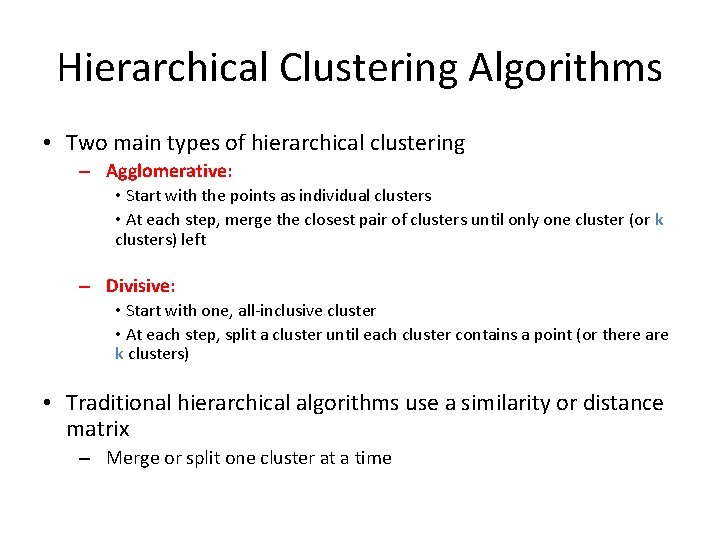 Hierarchical Clustering Algorithms

• Two main types of hierarchical clustering

– Agglomerative:

• Start with the points as individual clusters

• At each step, merge the closest pair of clusters until only one cluster (or k clusters) left

– Divisive:

• Start with one, all-inclusive cluster

• At each step, split a cluster until each cluster contains a point (or there are k clusters)

• Traditional hierarchical algorithms use a similarity or distance matrix

– Merge or split one cluster at a time